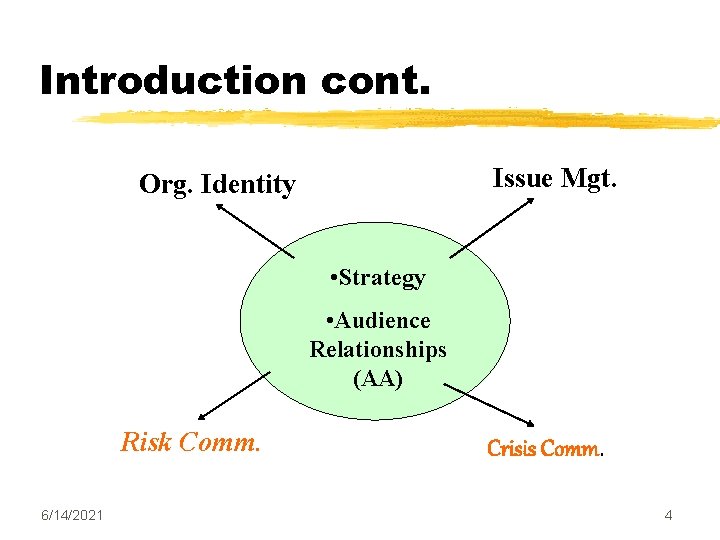 Introduction cont.

Org. Identity

Issue Mgt.

•Strategy

•Audience Relationships (AA)

Risk Comm.

Crisis Comm.

6/14/2021

4